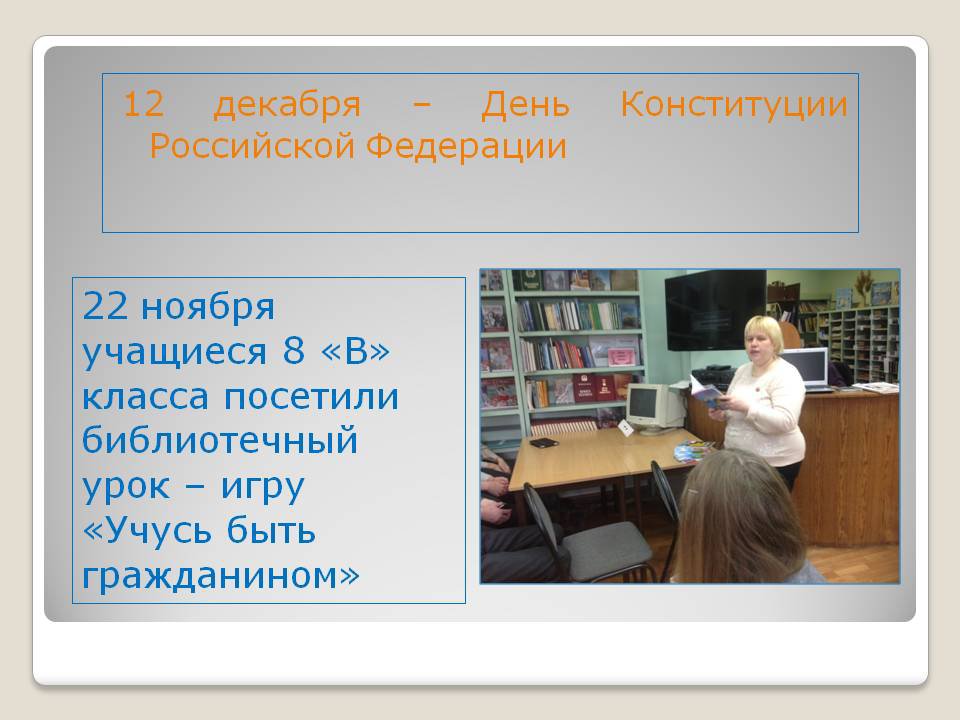 12 декабря – День Конституции Российской Федерации

22 ноября учащиеся 8 «В» класса посетили библиотечный урок – игру «Учусь быть гражданином»